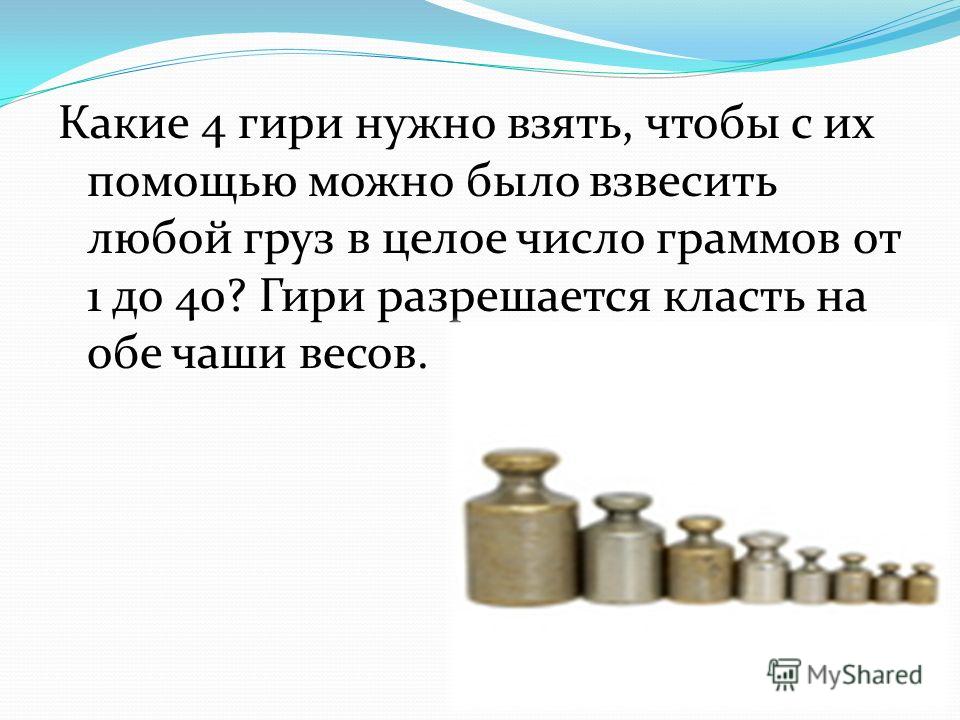 Какие 4 гири нужно взять, чтобы с их помощью можно было взвесить любой груз в целое число граммов от 1 до 40? Гири разрешается класть на обе чаши весов.

MyShared